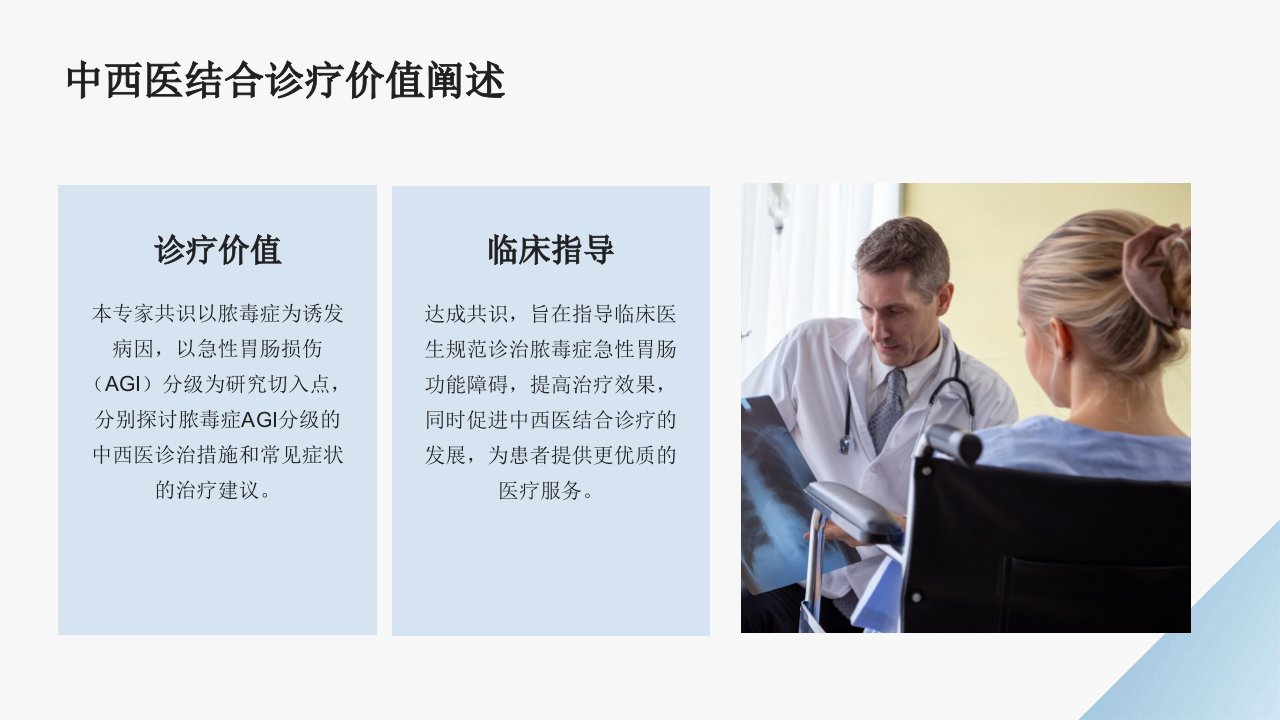 中西医结合诊疗价值阐述

诊疗价值

本专家共识以脓毒症为诱发病因，以急性胃肠损伤（AGI）分级为研究切入点，分别探讨脓毒症AGI分级的中西医诊治措施和常见症状的治疗建议。

临床指导

达成共识，旨在指导临床医生规范诊治脓毒症急性胃肠功能障碍，提高治疗效果，同时促进中西医结合诊疗的发展，为患者提供更优质的医疗服务。